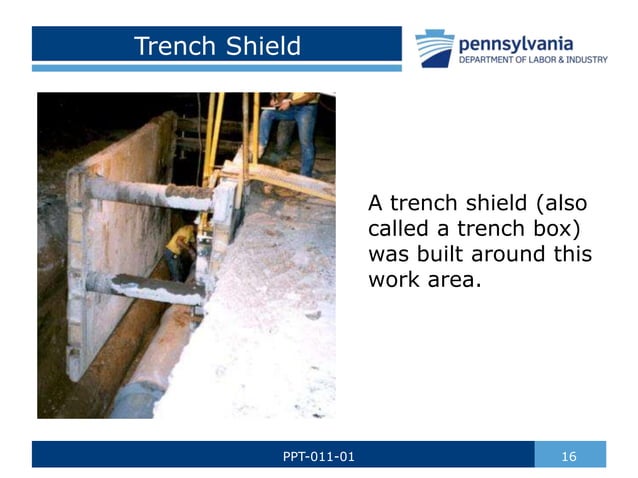 Trench Shield

pennsylvania
DEPARTMENT OF LABOR & INDUSTRY

A trench shield (also called a trench box) was built around this work area.

PPT-011-01

16